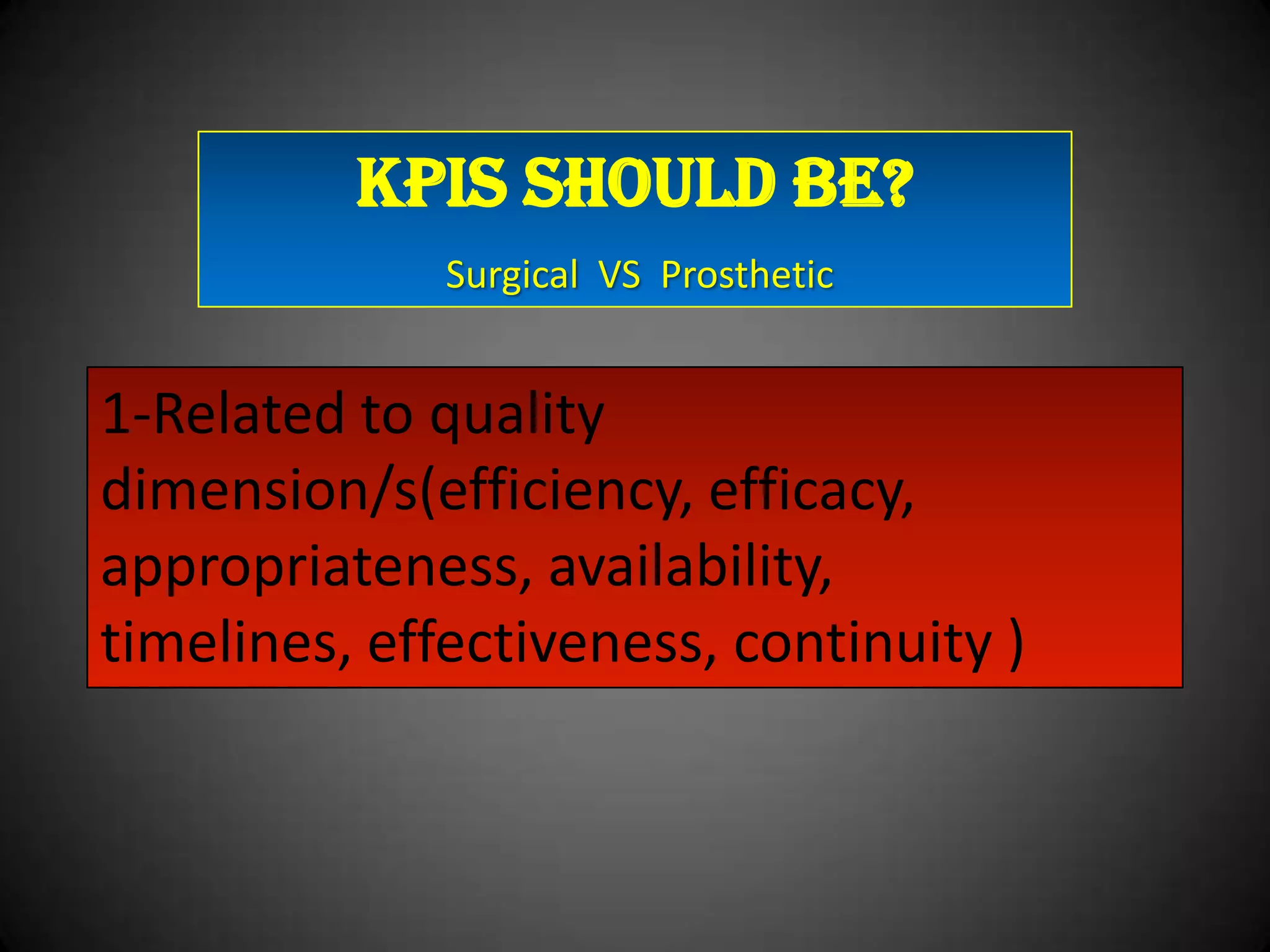 KPIS SHOULD BE?

Surgical VS Prosthetic

1-Related to quality dimension/s(efficiency, efficacy, appropriateness, availability, timelines, effectiveness, continuity )